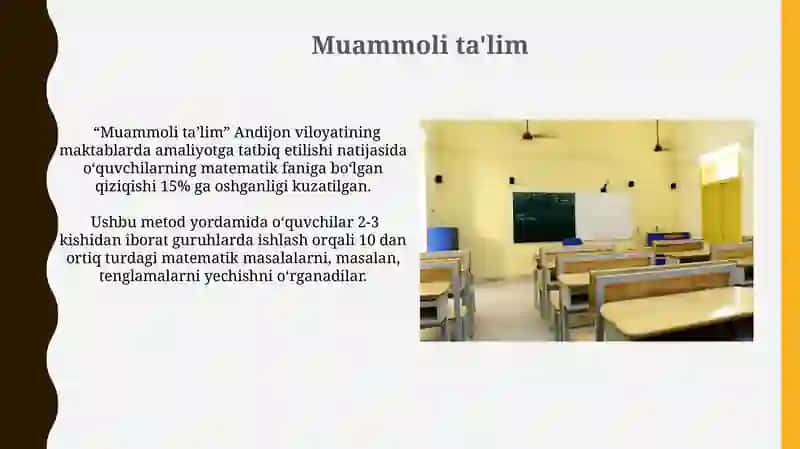 Muammoli ta'lim

“Muammoli ta’lim” Andijon viloyatining maktablarda amaliyotga tatbiq etilishi natijasida o‘quvchilarning matematik faniga bo‘lgan qiziqishi 15% ga oshganligi kuzatilgan.

Ushbu metod yordamida o‘quvchilar 2-3 kishidan iborat guruhlarda ishlash orqali 10 dan ortiq turdagi matematik masalalarni, masalan, tenglamalarni yechishni o‘rganadilar.